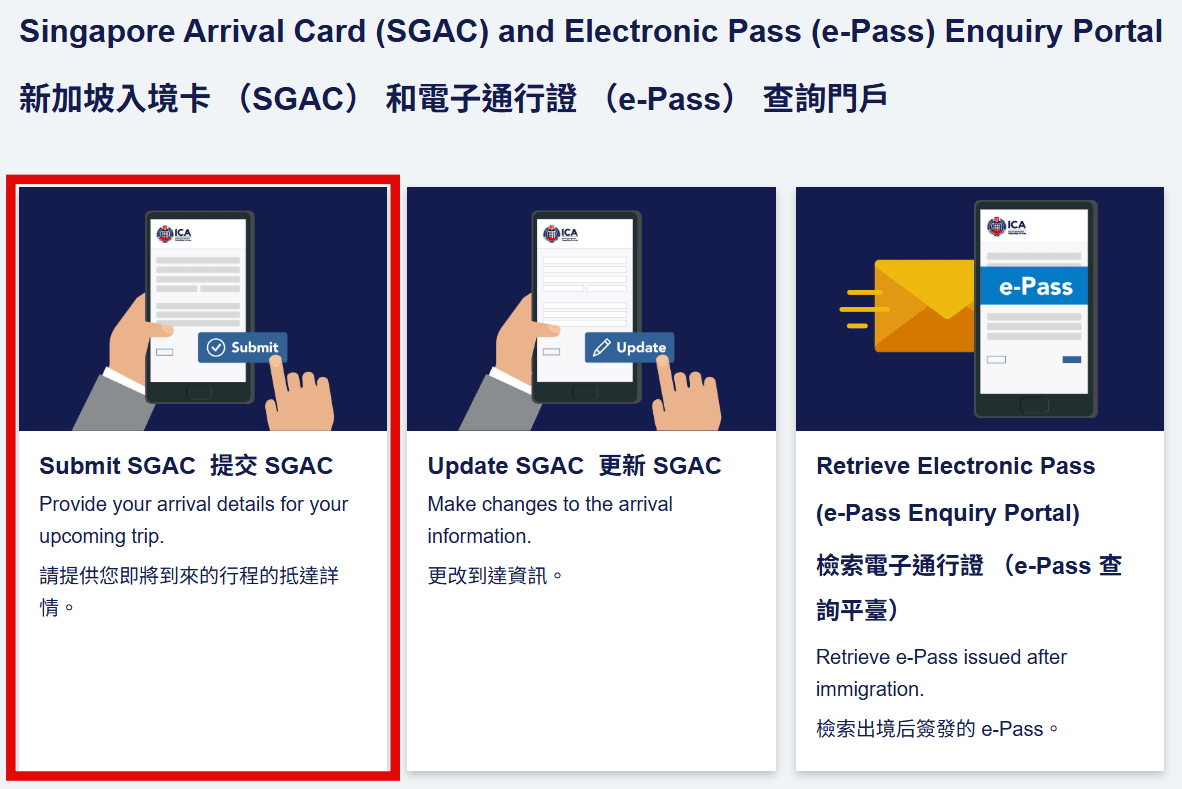 Singapore Arrival Card (SGAC) and Electronic Pass (e-Pass) Enquiry Portal

新加坡入境卡 （SGAC） 和電子通行證 （e-Pass） 查詢門戶

ICA

Submit

Submit SGAC 提交 SGAC

Provide your arrival details for your upcoming trip.

請提供您即將到來的行程的抵達詳情。

ICA

Update

Update SGAC 更新 SGAC

Make changes to the arrival information.

更改到達資訊。

ICA

e-Pass

Retrieve Electronic Pass (e-Pass Enquiry Portal)

檢索電子通行證 （e-Pass 查詢平臺）

Retrieve e-Pass issued after immigration.

檢索出境后簽發的 e-Pass。